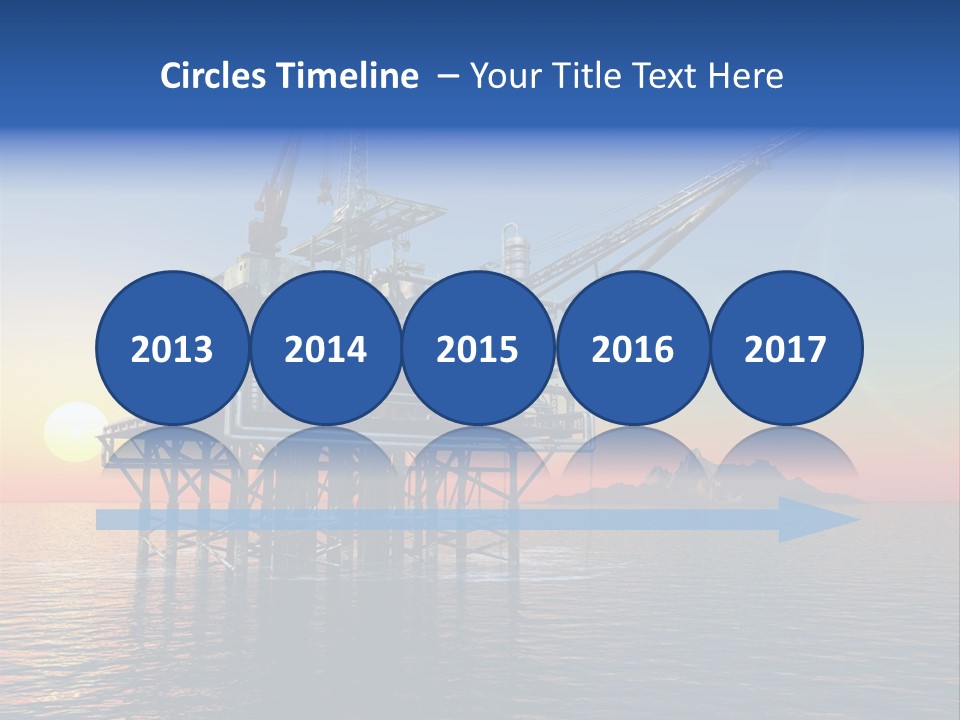 Circles Timeline – Your Title Text Here

2013

2014

2015

2016

2017